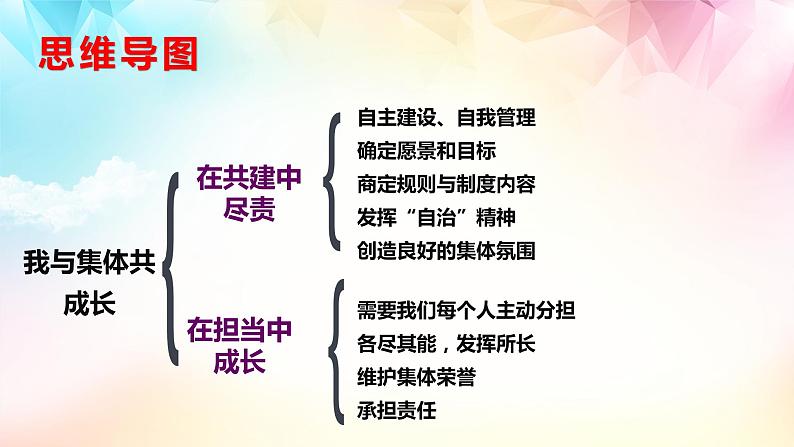 思维导图

我与集体共成长

在共建中尽责

自主建设、自我管理
确定愿景和目标
商定规则与制度内容
发挥“自治”精神
创造良好的集体氛围

在担当中成长

需要我们每个人主动分担
各尽其能，发挥所长
维护集体荣誉
承担责任